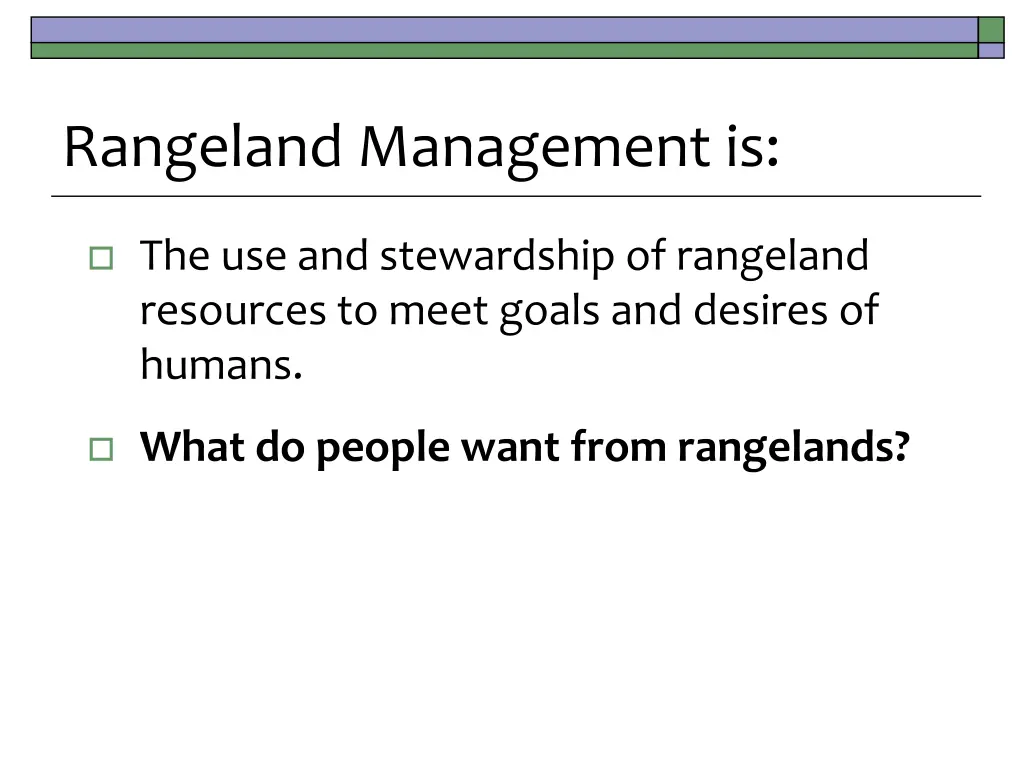 Rangeland Management is:

The use and stewardship of rangeland resources to meet goals and desires of humans.

What do people want from rangelands?